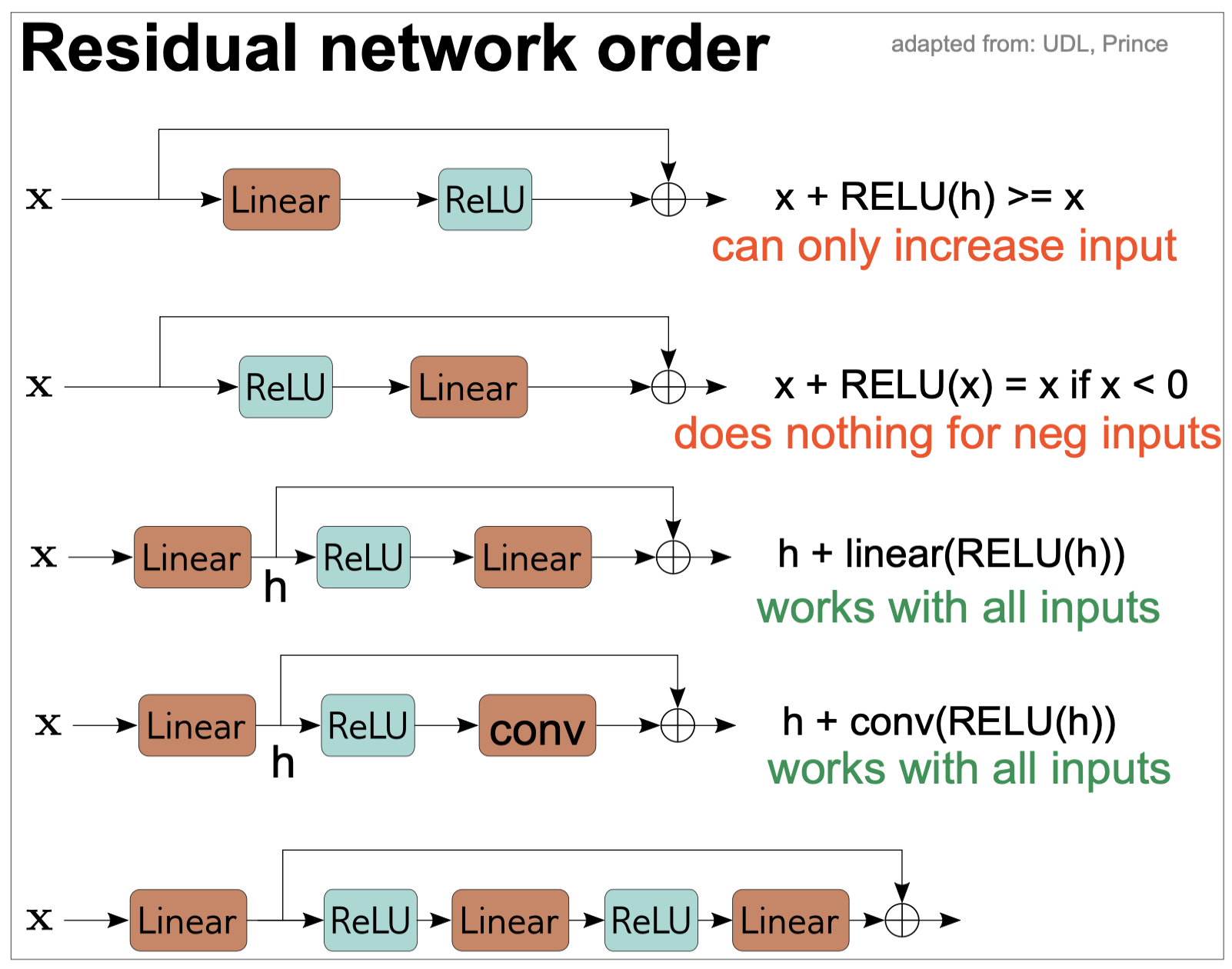 Residual network order

adapted from: UDL, Prince

x Linear ReLU

x + RELU(h) >= x
can only increase input

x ReLU Linear

x + RELU(x) = x if x < 0
does nothing for neg inputs

x Linear h ReLU Linear

h + linear(RELU(h))
works with all inputs

x Linear h ReLU conv

h + conv(RELU(h))
works with all inputs

x Linear ReLU Linear ReLU Linear